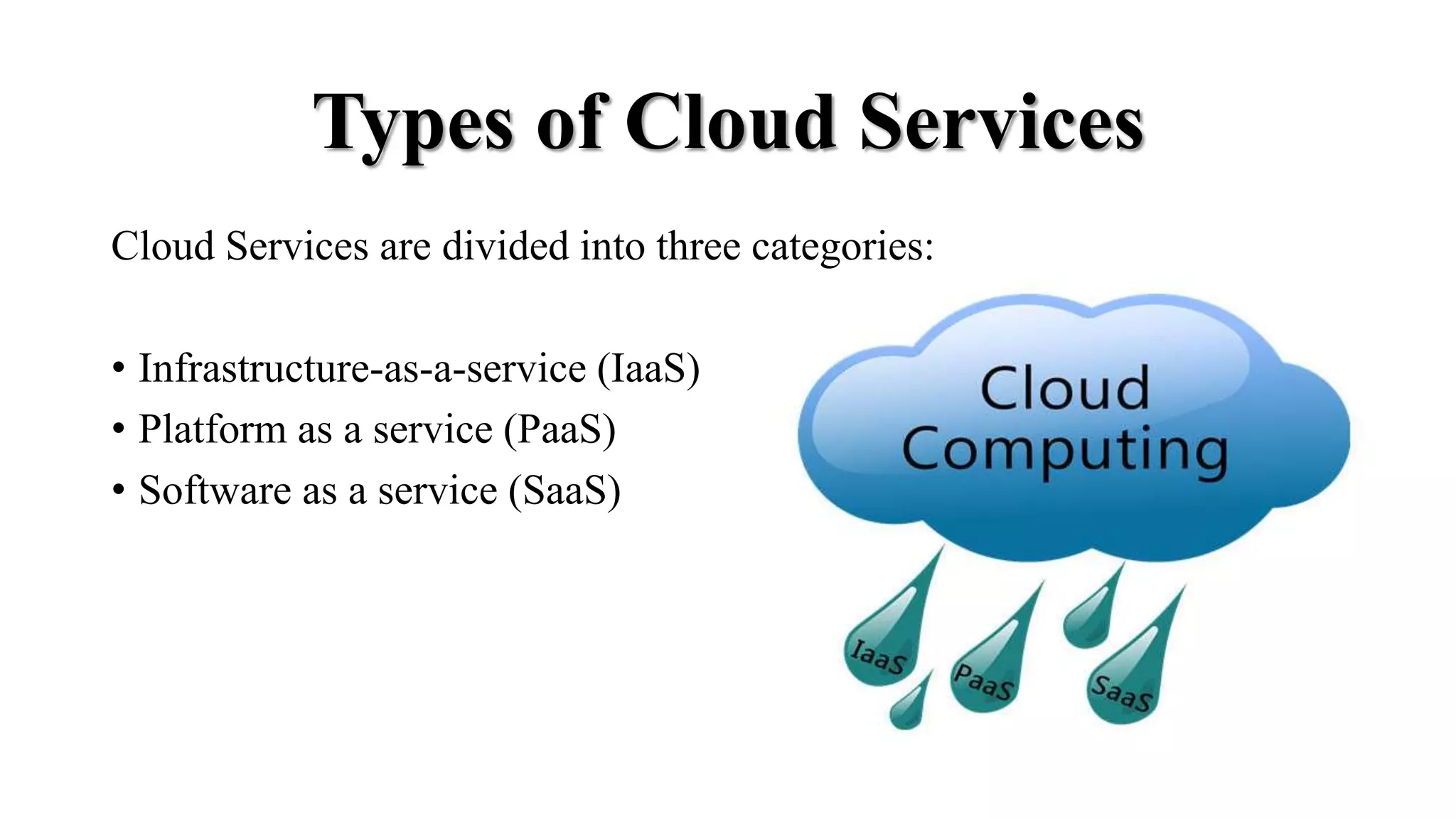 Types of Cloud Services

Cloud Services are divided into three categories:

• Infrastructure-as-a-service (IaaS)
• Platform as a service (PaaS)
• Software as a service (SaaS)

Cloud Computing

IaaS
PaaS
SaaS